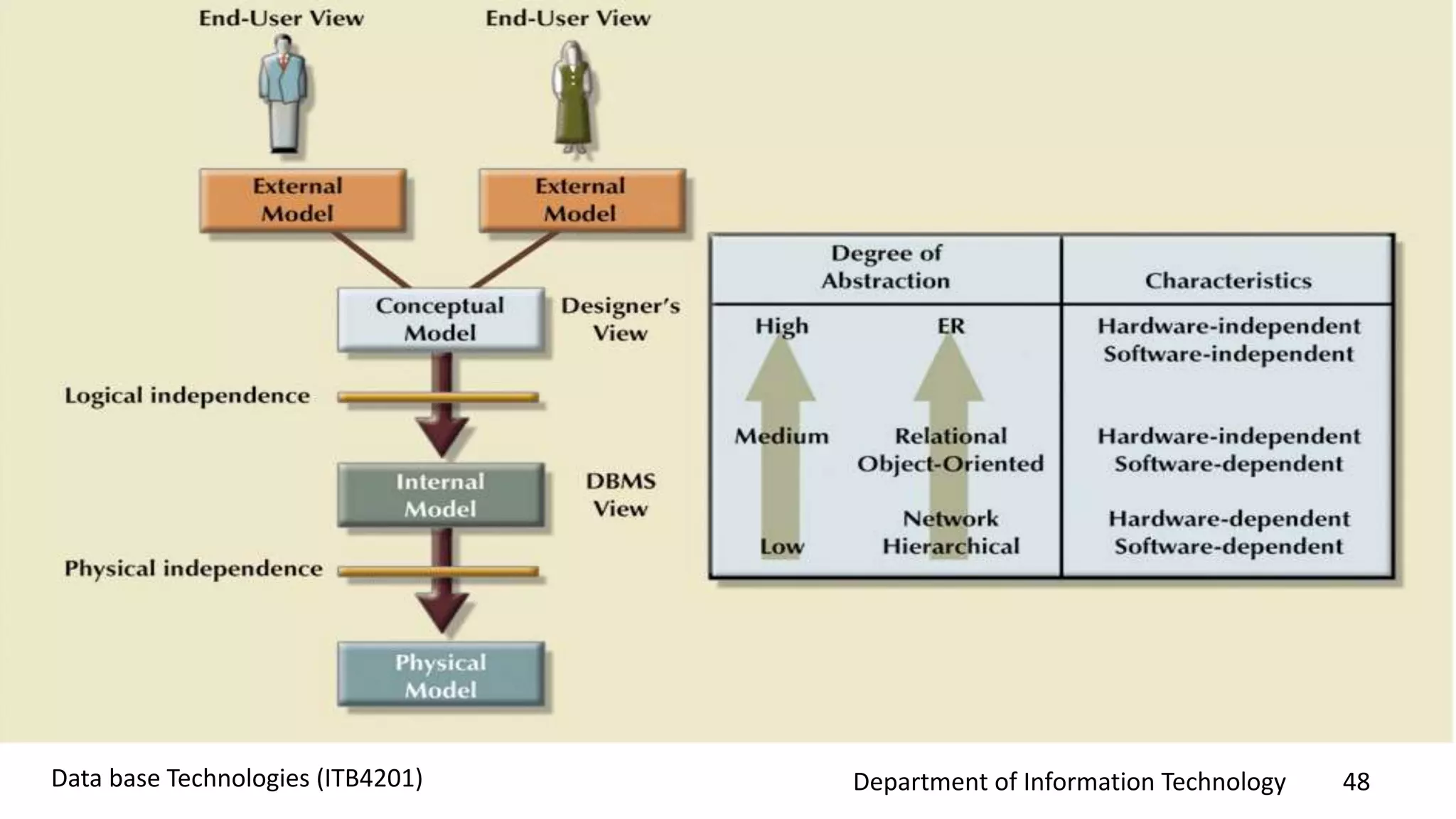 End-User View

End-User View

External Model

External Model

Conceptual Model

Designer's View

Logical independence

Internal Model

DBMS View

Physical independence

Physical Model

| Degree of Abstraction | | Characteristics |
|---|---|---|
| High | ER | Hardware-independent Software-independent |
| Medium | Relational Object-Oriented | Hardware-independent Software-dependent |
| Low | Network Hierarchical | Hardware-dependent Software-dependent |

Data base Technologies (ITB4201)

Department of Information Technology

48